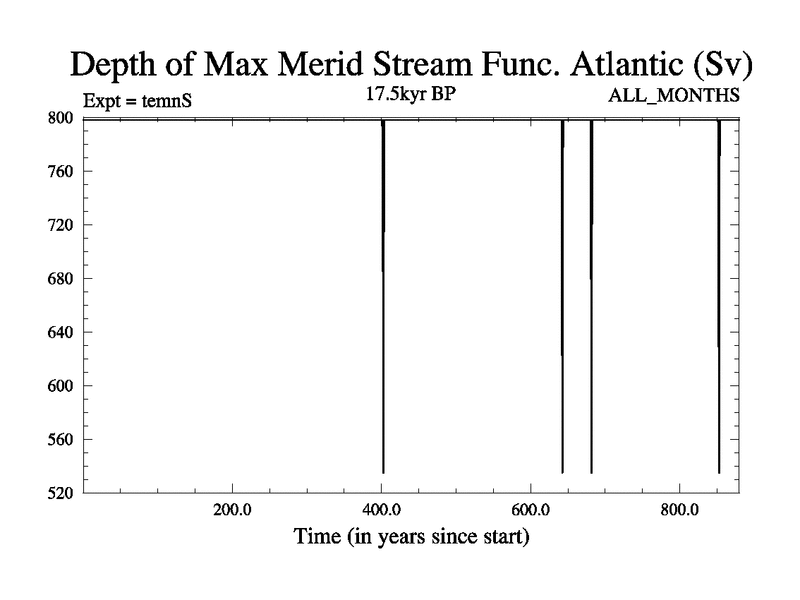 Depth of Max Merid Stream Func. Atlantic (Sv)

Expt = temnS

17.5kyr BP

ALL_MONTHS

800
760
720
680
640
600
560
520

200.0
400.0
600.0
800.0

Time (in years since start)